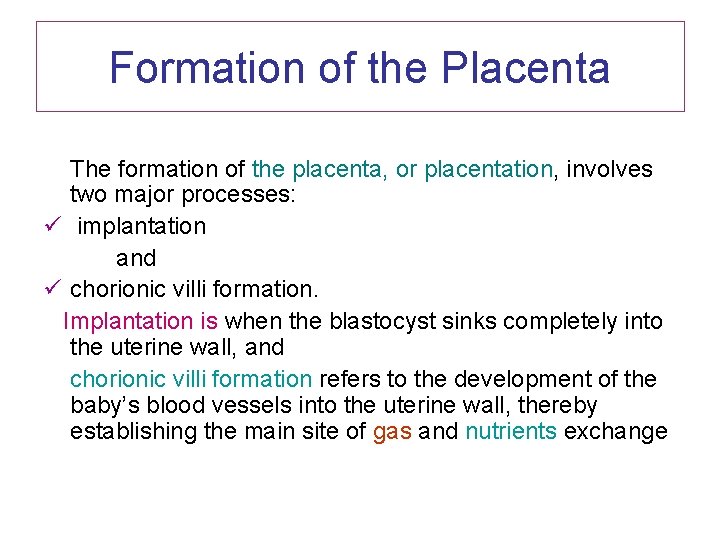 Formation of the Placenta

The formation of the placenta, or placentation, involves two major processes:

✓ implantation

and

✓ chorionic villi formation.

Implantation is when the blastocyst sinks completely into the uterine wall, and

chorionic villi formation refers to the development of the baby's blood vessels into the uterine wall, thereby establishing the main site of gas and nutrients exchange